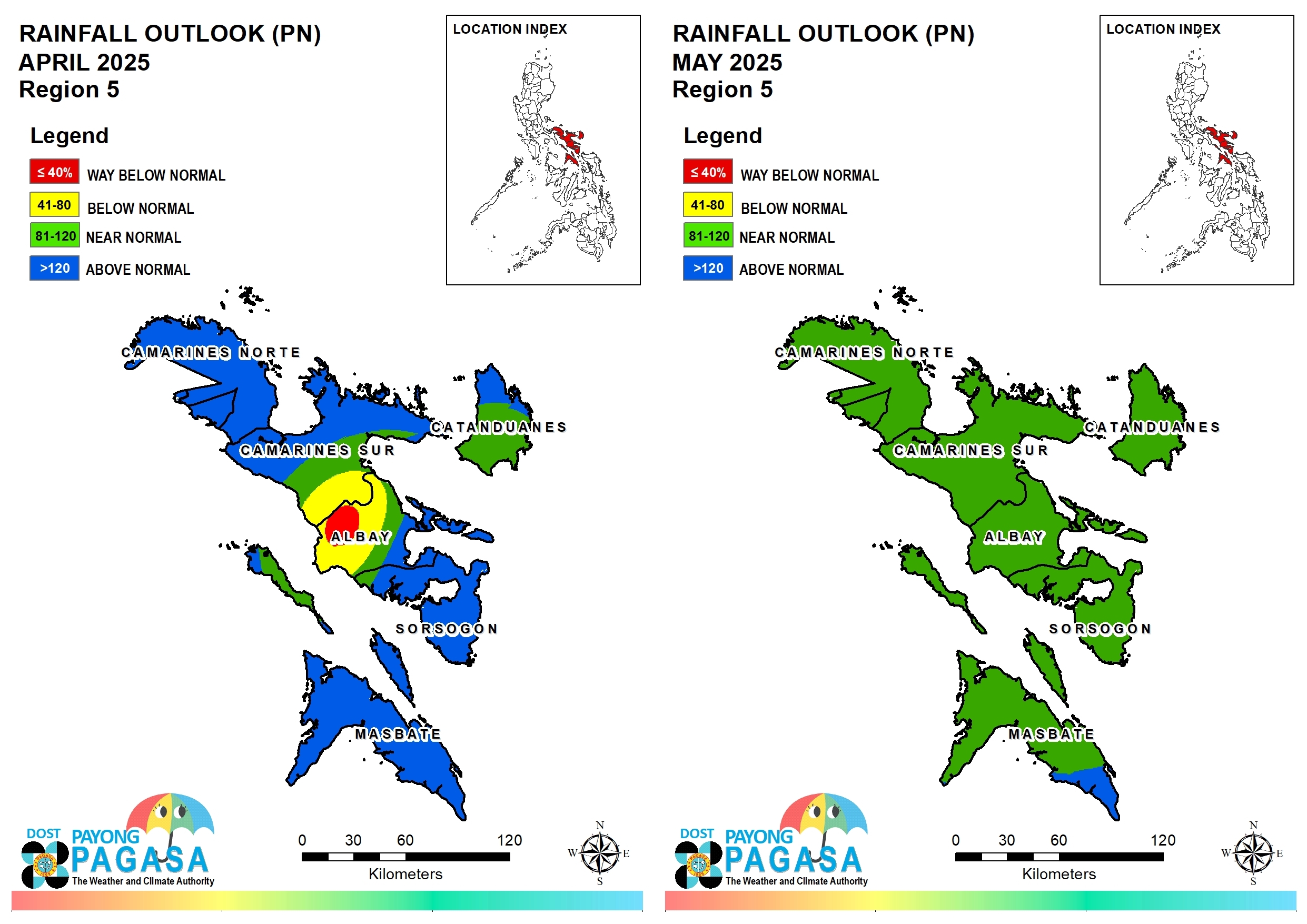 RAINFALL OUTLOOK (PN)
APRIL 2025
Region 5

LOCATION INDEX

Legend

≤ 40% WAY BELOW NORMAL
41-80 BELOW NORMAL
81-120 NEAR NORMAL
>120 ABOVE NORMAL

CAMARINES NORTE
CATANDUANES
CAMARINES SUR
ALBAY
SORSOGON
MASBATE

DOST PAYONG PAGASA The Weather and Climate Authority

0 30 60 120
Kilometers

N W E S

RAINFALL OUTLOOK (PN)
MAY 2025
Region 5

LOCATION INDEX

Legend

≤ 40% WAY BELOW NORMAL
41-80 BELOW NORMAL
81-120 NEAR NORMAL
>120 ABOVE NORMAL

CAMARINES NORTE
CATANDUANES
CAMARINES SUR
ALBAY
SORSOGON
MASBATE

DOST PAYONG PAGASA The Weather and Climate Authority

0 30 60 120
Kilometers

N W E S